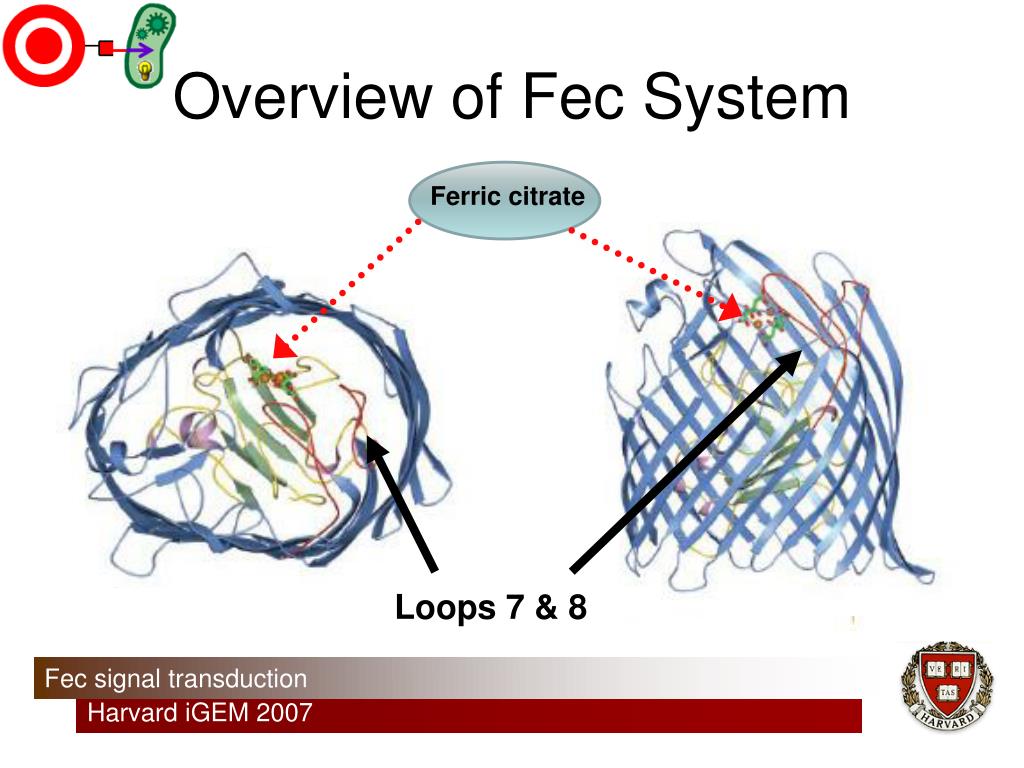 Overview of Fec System

Ferric citrate

Loops 7 & 8

Fec signal transduction

Harvard iGEM 2007

VE RI TAS

HARVARD